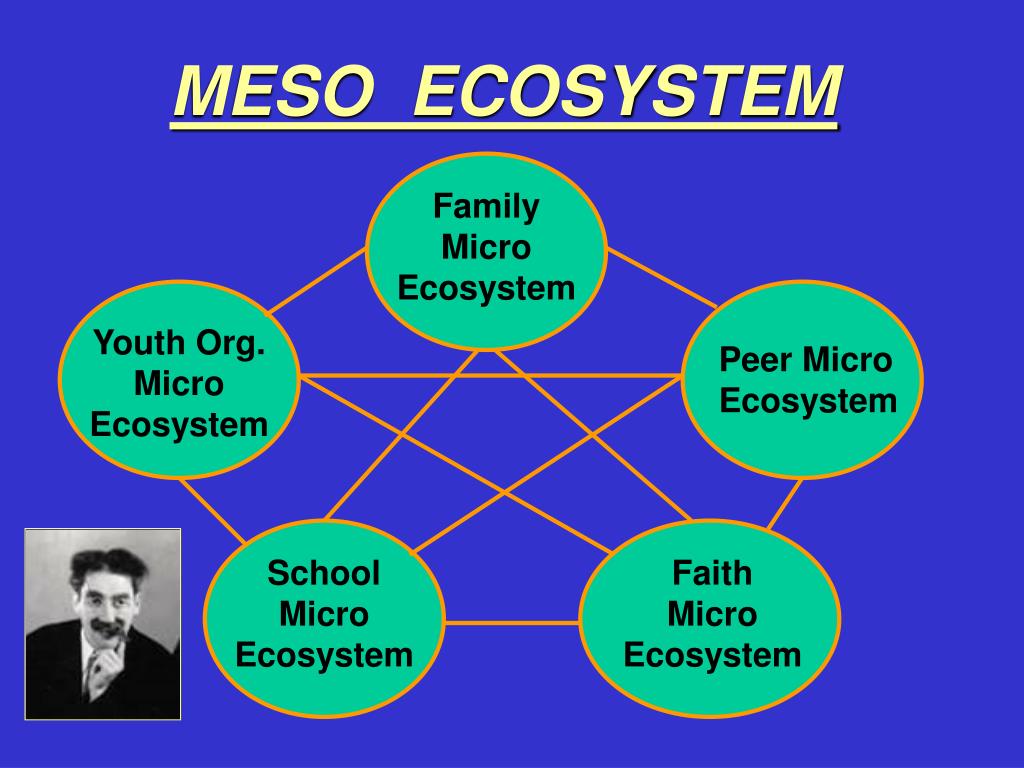 MESO ECOSYSTEM

Family Micro Ecosystem

Youth Org. Micro Ecosystem

Peer Micro Ecosystem

School Micro Ecosystem

Faith Micro Ecosystem